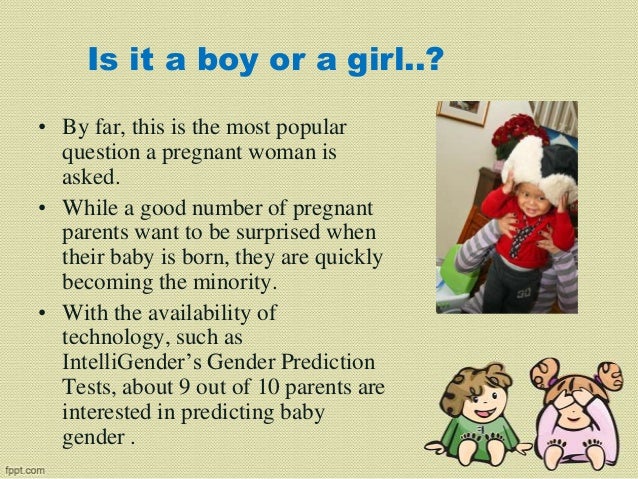 Is it a boy or a girl..?

• By far, this is the most popular question a pregnant woman is asked.

• While a good number of pregnant parents want to be surprised when their baby is born, they are quickly becoming the minority.

• With the availability of technology, such as IntelliGender's Gender Prediction Tests, about 9 out of 10 parents are interested in predicting baby gender .

fppt.com